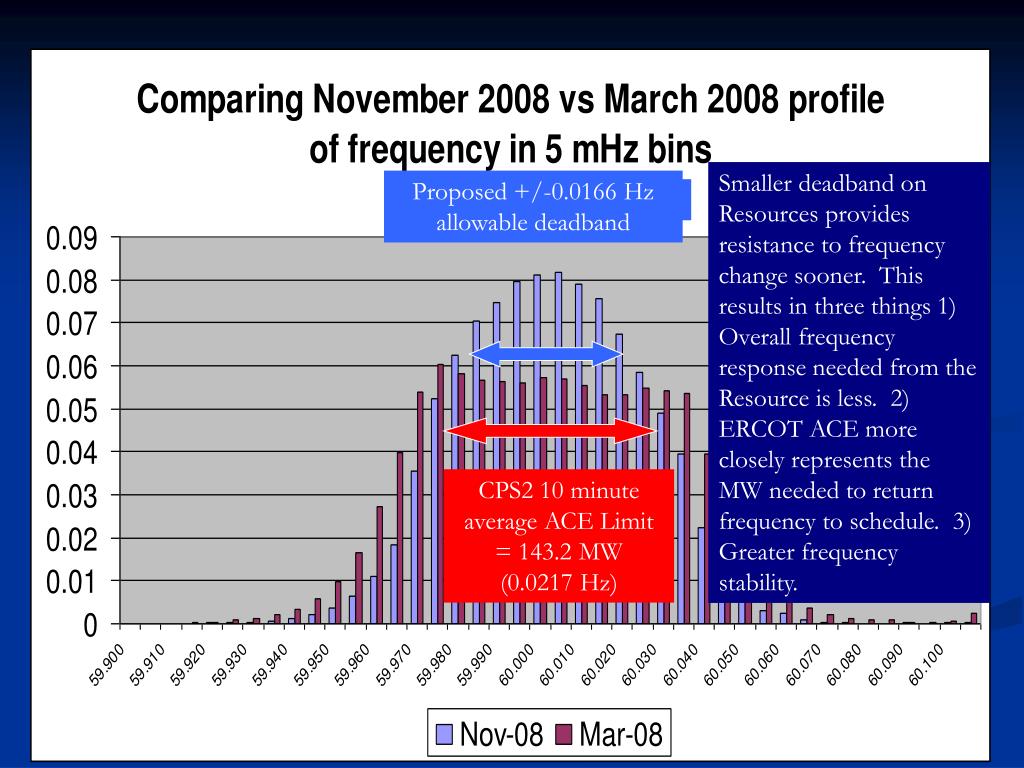 Comparing November 2008 vs March 2008 profile of frequency in 5 mHz bins

Proposed +/-0.0166 Hz allowable deadband

Smaller deadband on Resources provides resistance to frequency change sooner. This results in three things 1) Overall frequency response needed from the Resource is less. 2) ERCOT ACE more closely represents the MW needed to return frequency to schedule. 3) Greater frequency stability.

0.09
0.08
0.07
0.06
0.05
0.04
0.03
0.02
0.01
0

CPS2 10 minute average ACE Limit = 143.2 MW (0.0217 Hz)

59.900 59.910 59.920 59.930 59.940 59.950 59.960 59.970 59.980 59.990 60.000 60.010 60.020 60.030 60.040 60.050 60.060 60.070 60.080 60.090 60.100

Nov-08 Mar-08